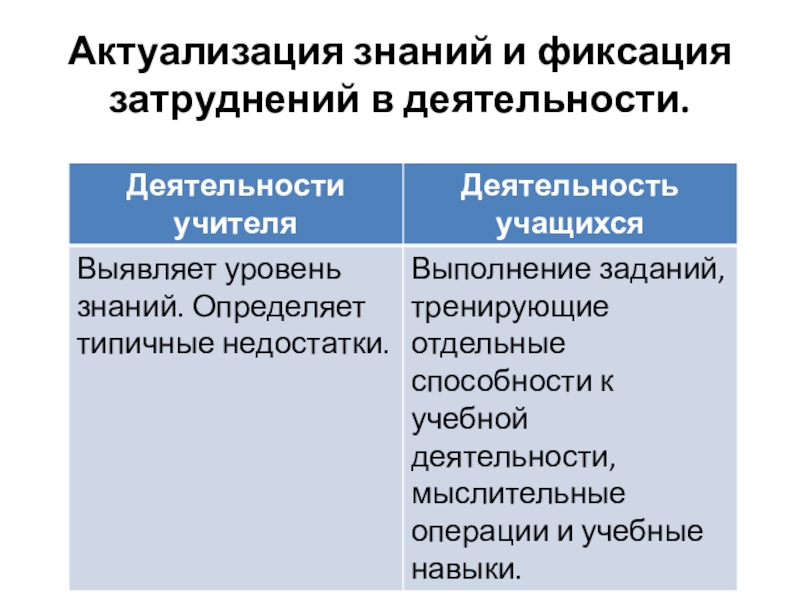 Актуализация знаний и фиксация затруднений в деятельности.

| Деятельности учителя | Деятельность учащихся |
|---|---|
| Выявляет уровень знаний. Определяет типичные недостатки. | Выполнение заданий, тренирующие отдельные способности к учебной деятельности, мыслительные операции и учебные навыки. |